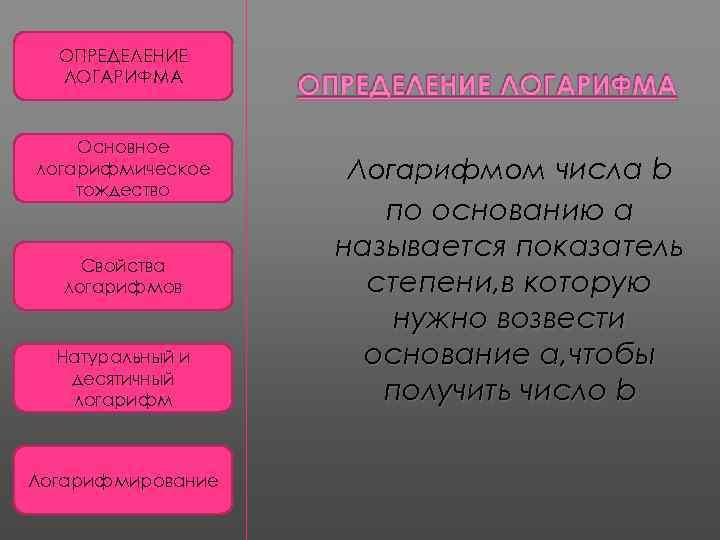 ОПРЕДЕЛЕНИЕ ЛОГАРИФМА

Основное логарифмическое тождество

Свойства логарифмов

Натуральный и десятичный логарифм

Логарифмирование

ОПРЕДЕЛЕНИЕ ЛОГАРИФМА

Логарифмом числа b по основанию a называется показатель степени,в которую нужно возвести основание a,чтобы получить число b